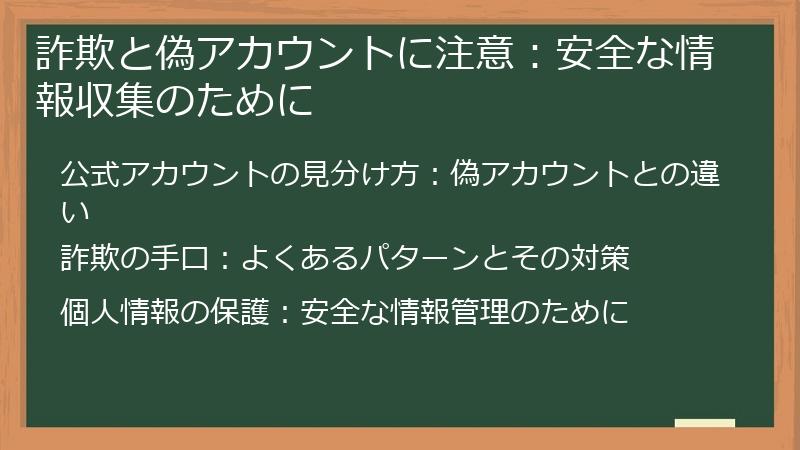 詐欺と偽アカウントに注意：安全な情報収集のために

公式アカウントの見分け方：偽アカウントとの違い

詐欺の手口：よくあるパターンとその対策

個人情報の保護：安全な情報管理のために